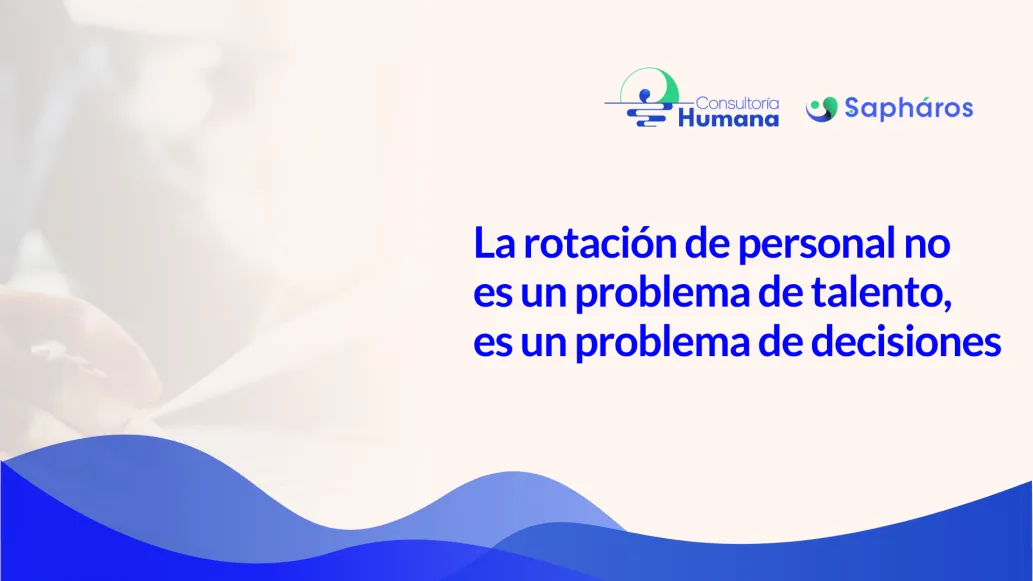 Consultoría Humana

Sapháros

La rotación de personal no es un problema de talento, es un problema de decisiones